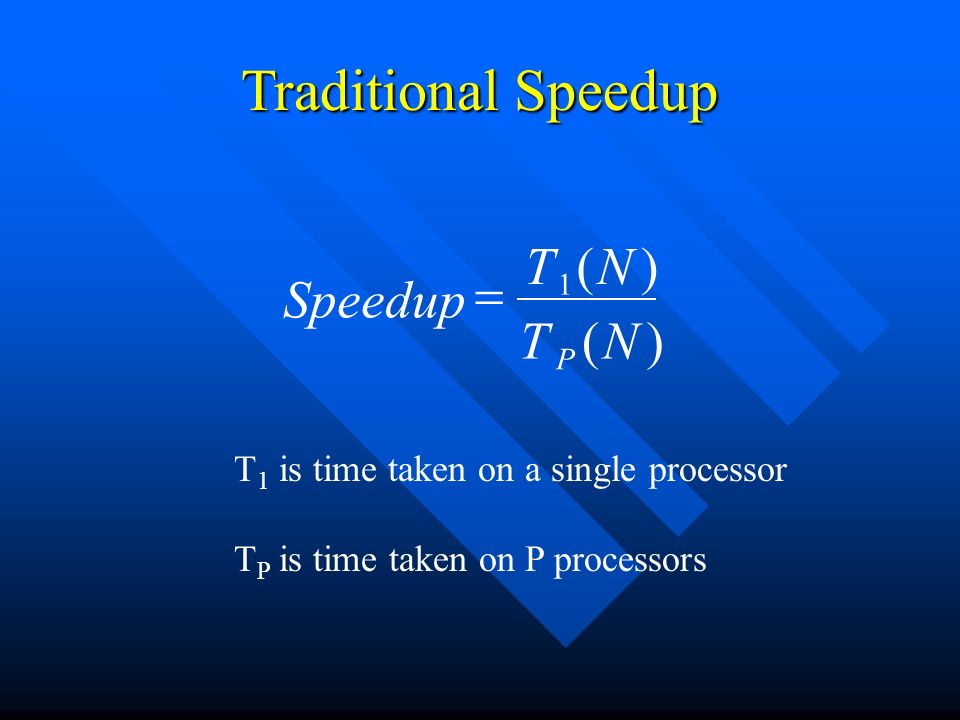 Traditional Speedup

$Speedup = \frac{T_1(N)}{T_P(N)}$

$T_1$ is time taken on a single processor

$T_P$ is time taken on P processors